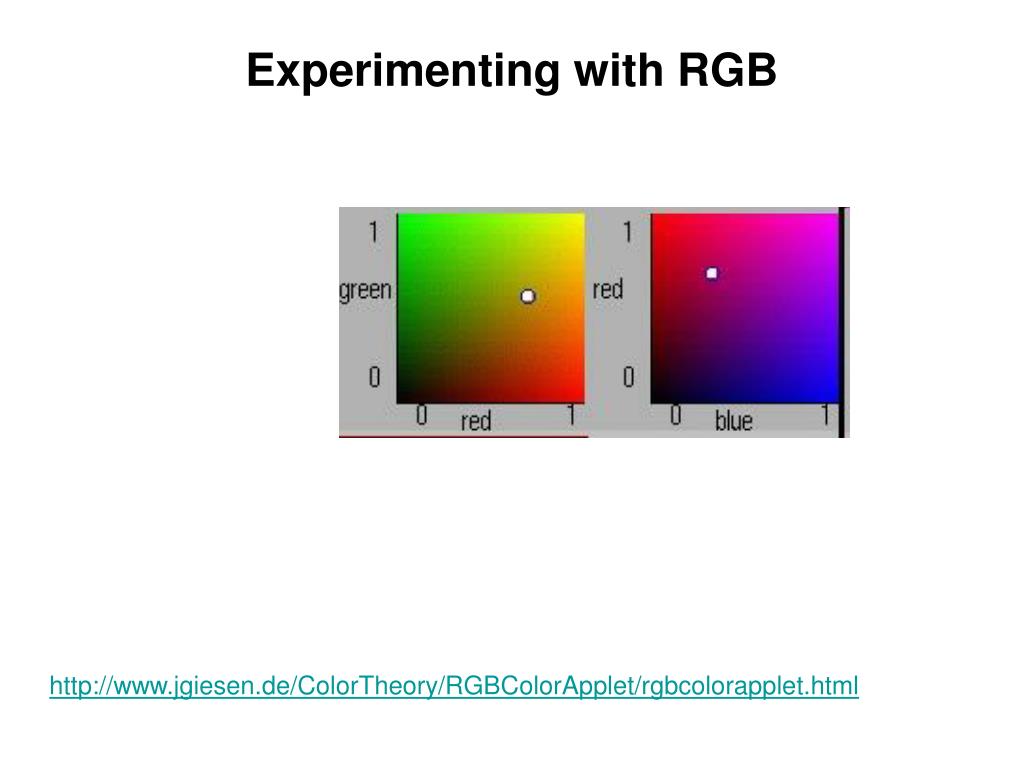 Experimenting with RGB

1
green
0
0
red
1

1
red
0
0
blue
1

http://www.jgiesen.de/ColorTheory/RGBColorApplet/rgbcolorapplet.html